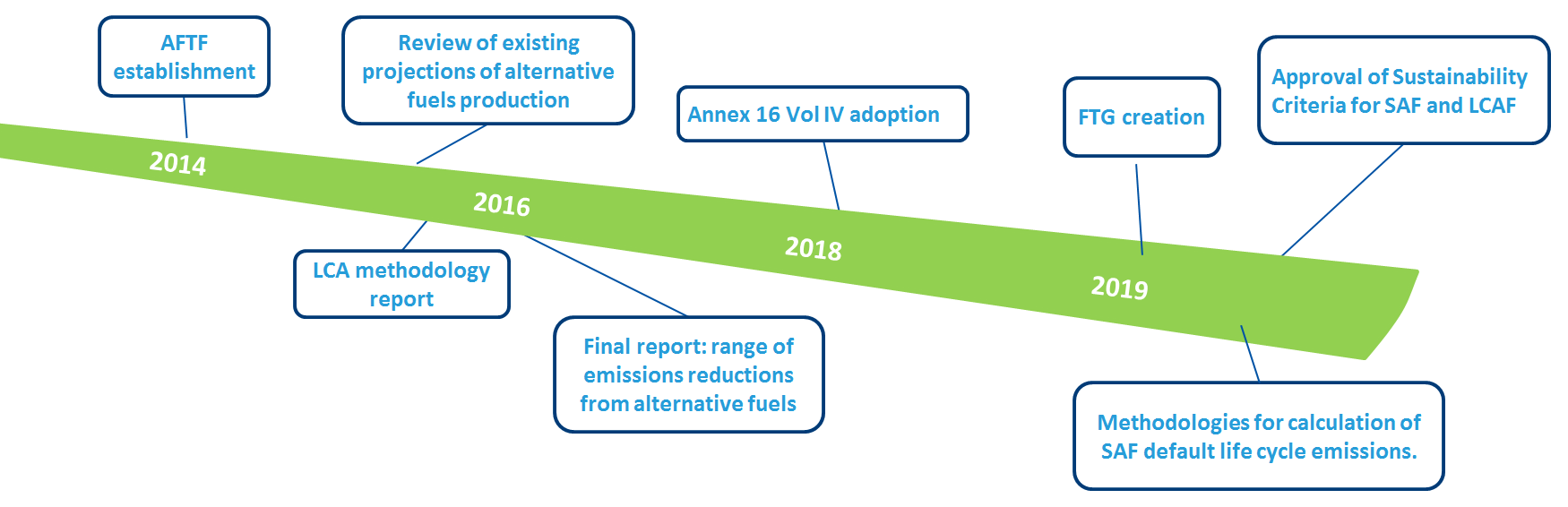 AFTF establishment

Review of existing projections of alternative fuels production

Annex 16 Vol IV adoption

FTG creation

Approval of Sustainability Criteria for SAF and LCAF

2014

2016

2018

2019

LCA methodology report

Final report: range of emissions reductions from alternative fuels

Methodologies for calculation of SAF default life cycle emissions.